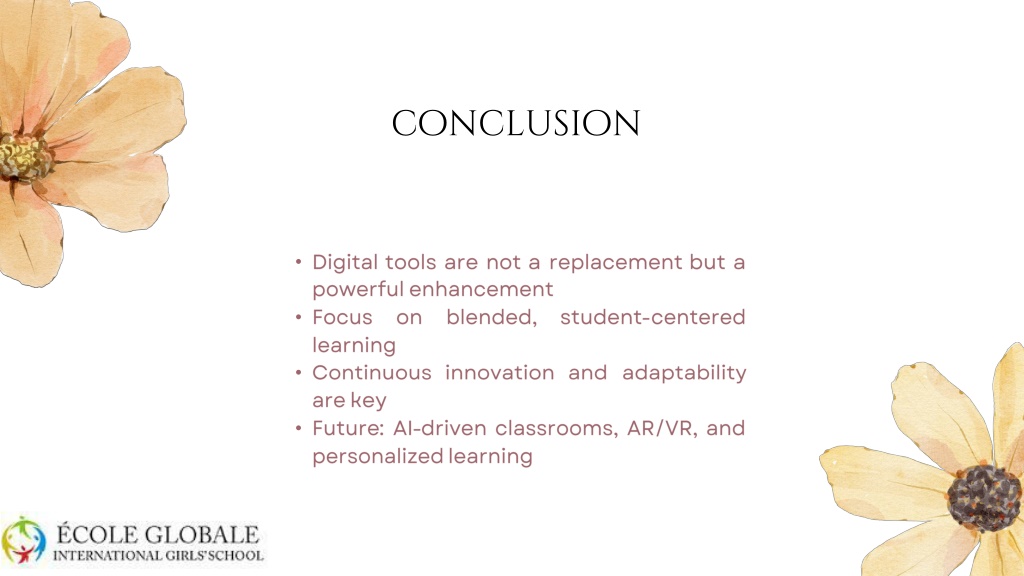 CONCLUSION

• Digital tools are not a replacement but a powerful enhancement
• Focus on blended, student-centered learning
• Continuous innovation and adaptability are key
• Future: AI-driven classrooms, AR/VR, and personalized learning

ÉCOLE GLOBALE
INTERNATIONAL GIRLS' SCHOOL